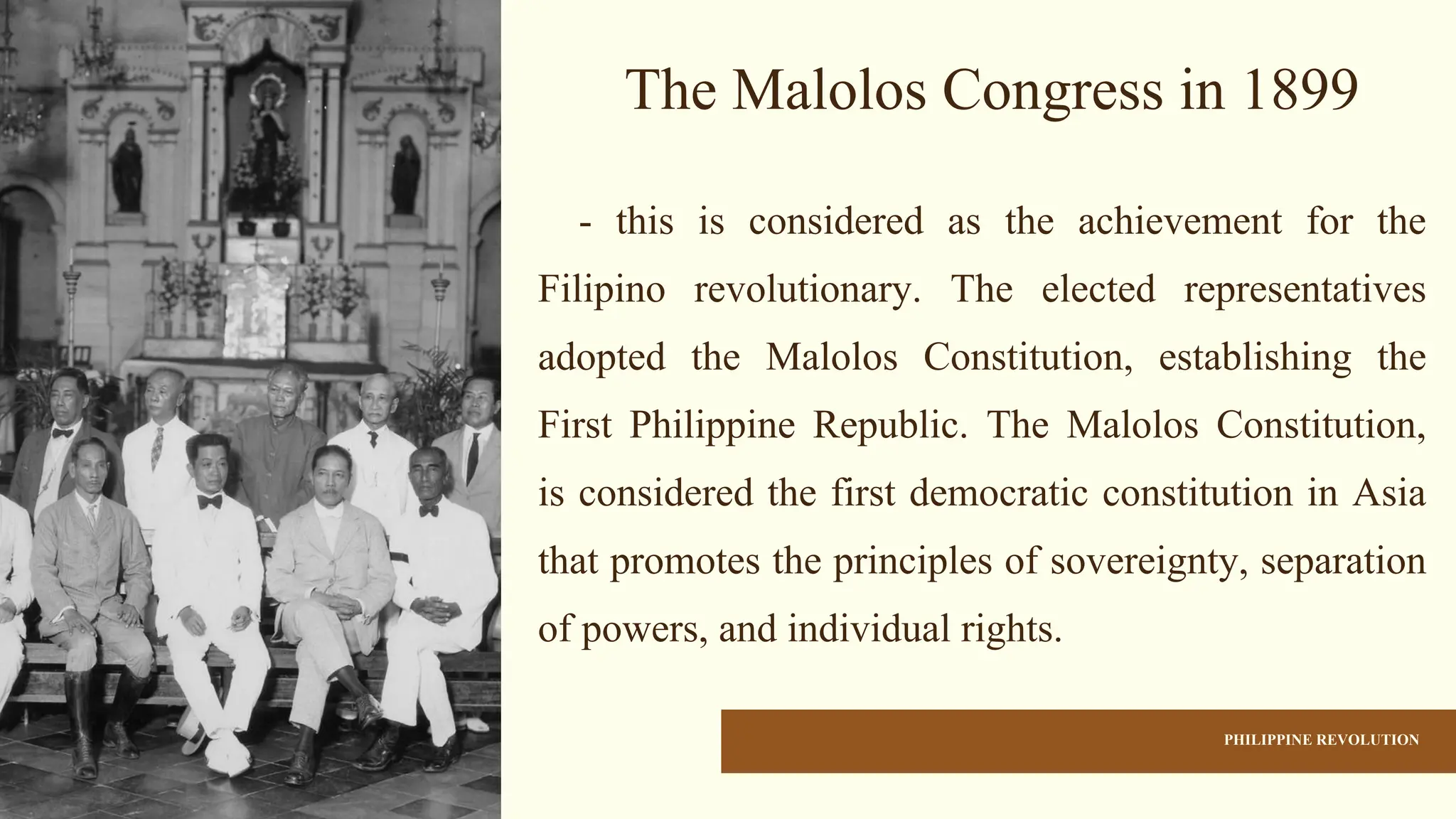 The Malolos Congress in 1899

- this is considered as the achievement for the Filipino revolutionary. The elected representatives adopted the Malolos Constitution, establishing the First Philippine Republic. The Malolos Constitution, is considered the first democratic constitution in Asia that promotes the principles of sovereignty, separation of powers, and individual rights.

PHILIPPINE REVOLUTION